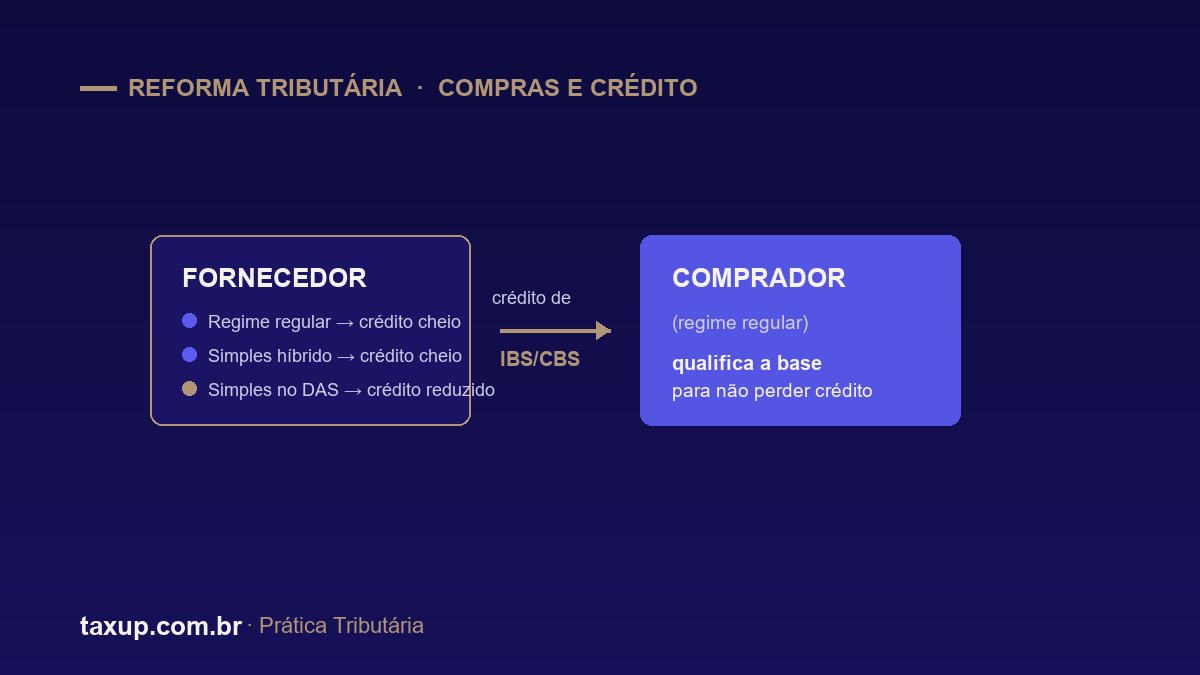 REFORMA TRIBUTÁRIA · COMPRAS E CRÉDITO

FORNECEDOR

Regime regular → crédito cheio

Simples híbrido → crédito cheio

Simples no DAS → crédito reduzido

crédito de

IBS/CBS

COMPRADOR

(regime regular)

qualifica a base
para não perder crédito

taxup.com.br · Prática Tributária